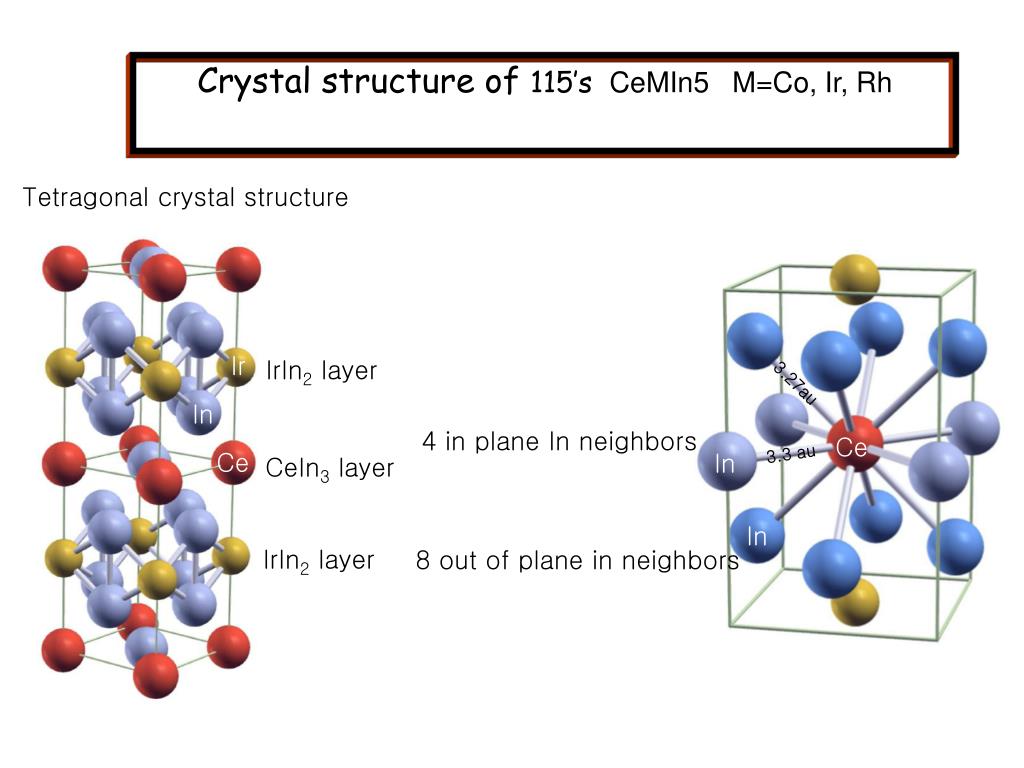 Crystal structure of 115's CeMIn5 M=Co, Ir, Rh

Tetragonal crystal structure

Ir
$IrIn_2$ layer
In
Ce
$CeIn_3$ layer
$IrIn_2$ layer

4 in plane In neighbors
8 out of plane in neighbors

3.27au
3.3 au
Ce
In
In